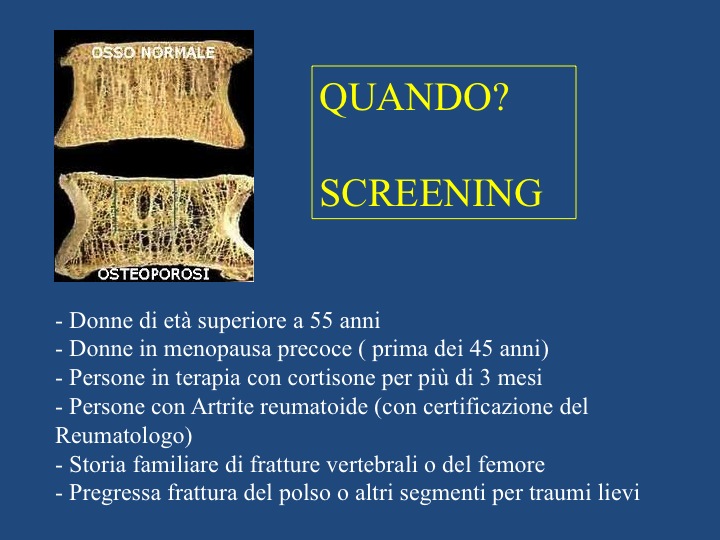 OSSO NORMALE

OSTEOPOROSI

QUANDO?

SCREENING

- Donne di età superiore a 55 anni
- Donne in menopausa precoce ( prima dei 45 anni)
- Persone in terapia con cortisone per più di 3 mesi
- Persone con Artrite reumatoide (con certificazione del Reumatologo)
- Storia familiare di fratture vertebrali o del femore
- Pregressa frattura del polso o altri segmenti per traumi lievi